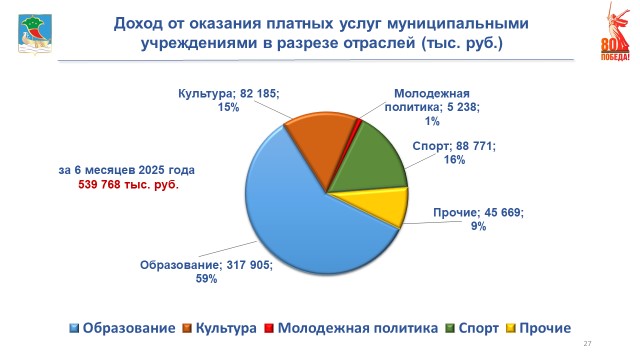 Доход от оказания платных услуг муниципальными учреждениями в разрезе отраслей (тыс. руб.)

80 ПОБЕДА!

Культура; 82 185; 15%

Молодежная политика; 5 238; 1%

Спорт; 88 771; 16%

за 6 месяцев 2025 года
539 768 тыс. руб.

Прочие; 45 669; 9%

Образование; 317 905; 59%

Образование Культура Молодежная политика Спорт Прочие

27